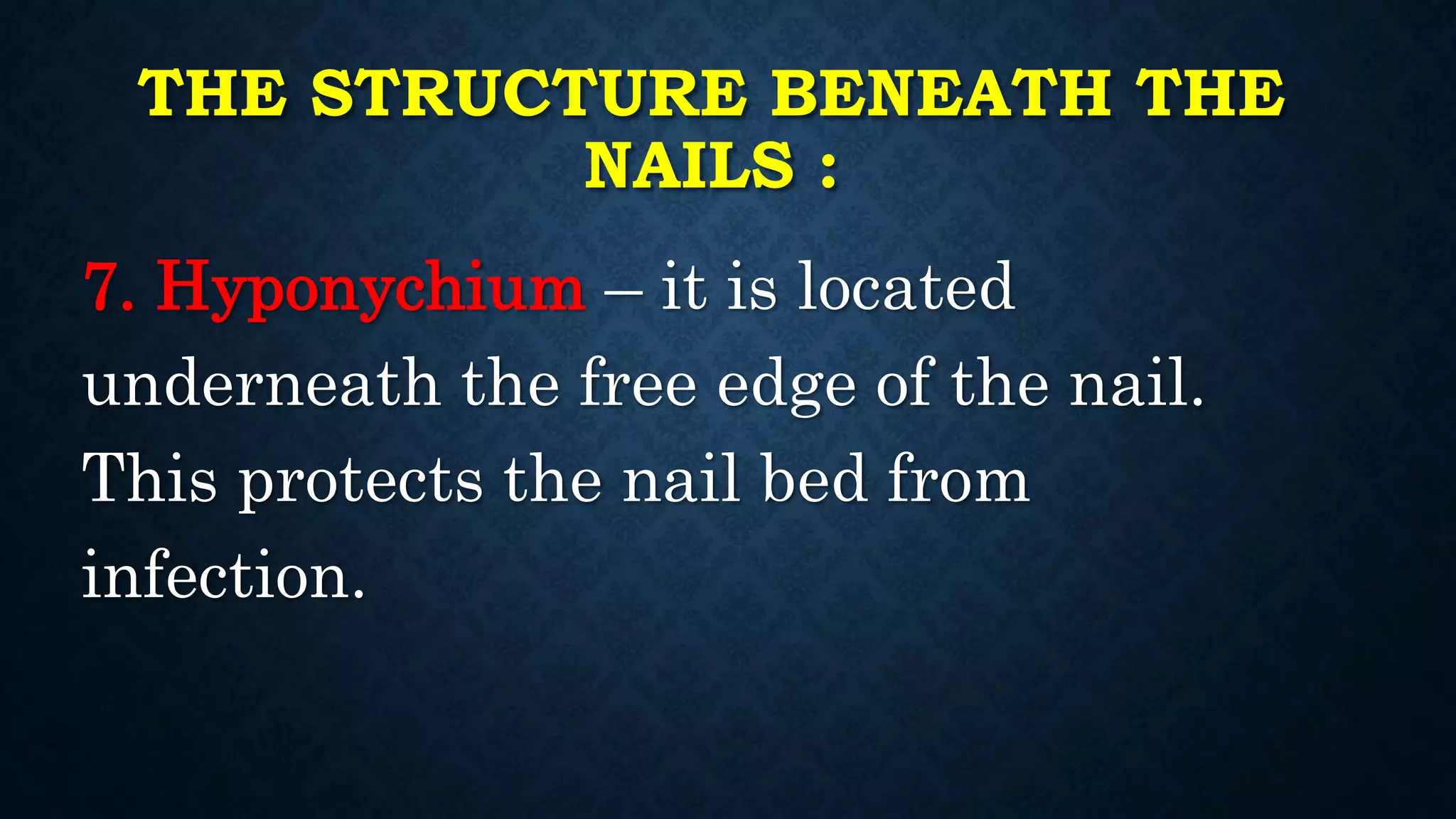 THE STRUCTURE BENEATH THE NAILS :

7. Hyponychium – it is located underneath the free edge of the nail. This protects the nail bed from infection.